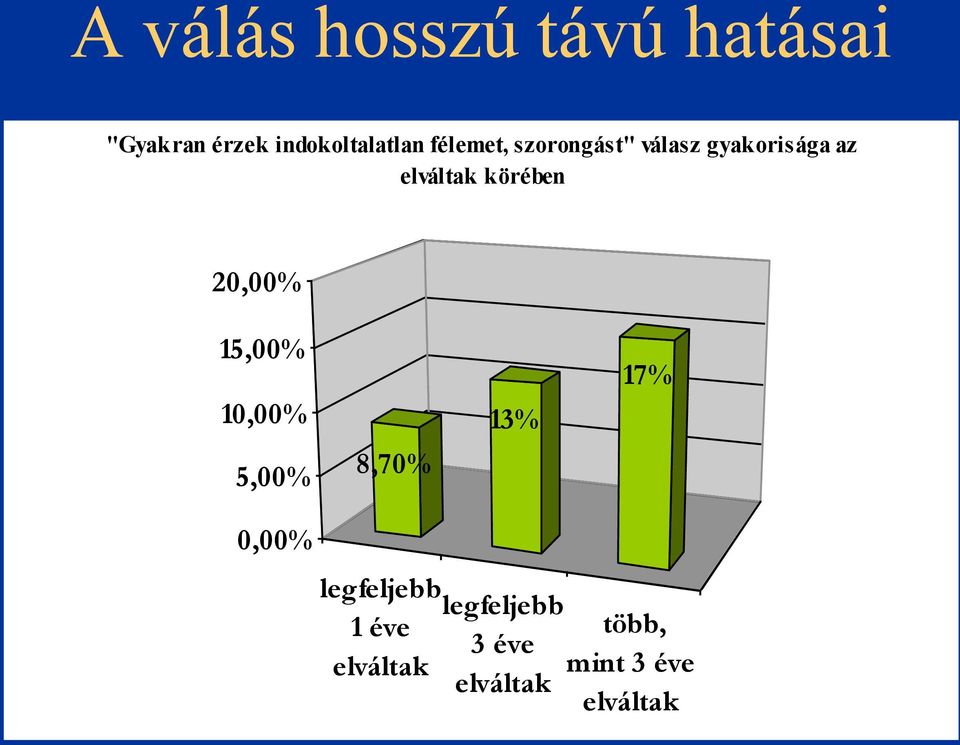 A válás hosszú távú hatásai

"Gyakran érzek indokoltalatlan félemet, szorongást" válasz gyakorisága az elváltak körében

20,00%
15,00%
10,00%
5,00%
0,00%

8,70%
13%
17%

legfeljebb 1 éve elváltak
legfeljebb 3 éve elváltak
több, mint 3 éve elváltak